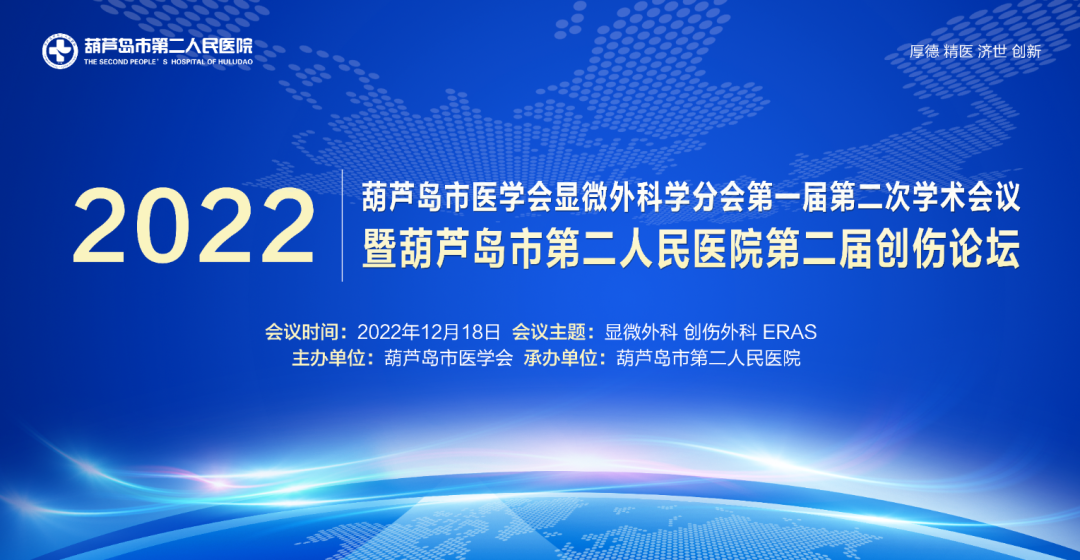 葫芦岛市第二人民医院
THE SECOND PEOPLE' S HOSPITAL OF HULUDAO

厚德 精医 济世 创新

2022

葫芦岛市医学会显微外科学分会第一届第二次学术会议
暨葫芦岛市第二人民医院第二届创伤论坛

会议时间：2022年12月18日 会议主题：显微外科 创伤外科 ERAS
主办单位：葫芦岛市医学会 承办单位：葫芦岛市第二人民医院